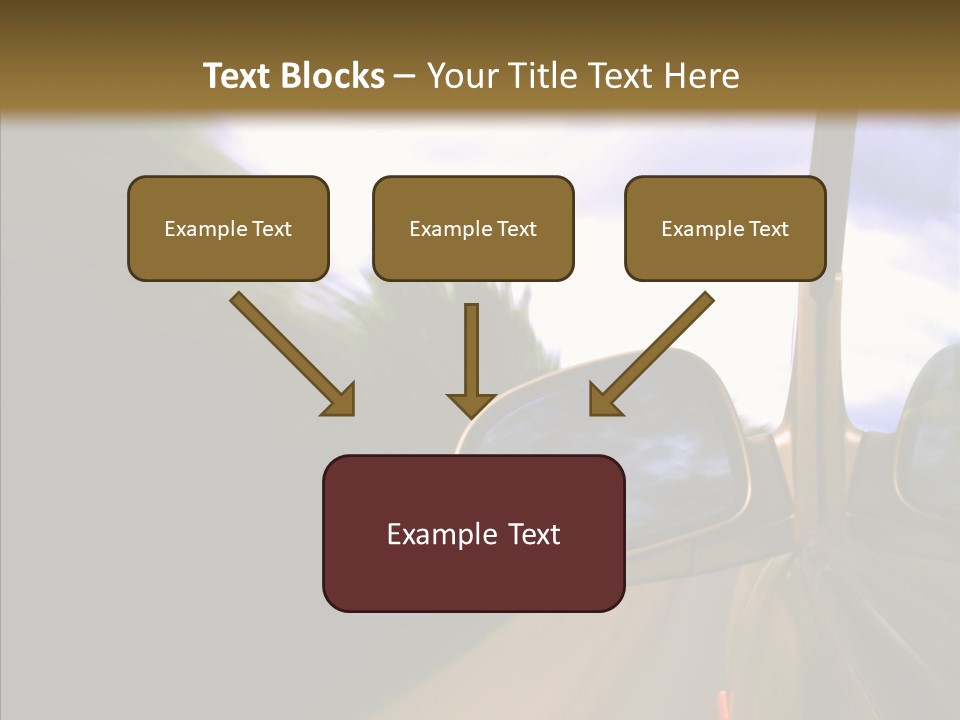 Text Blocks – Your Title Text Here

Example Text

Example Text

Example Text

Example Text